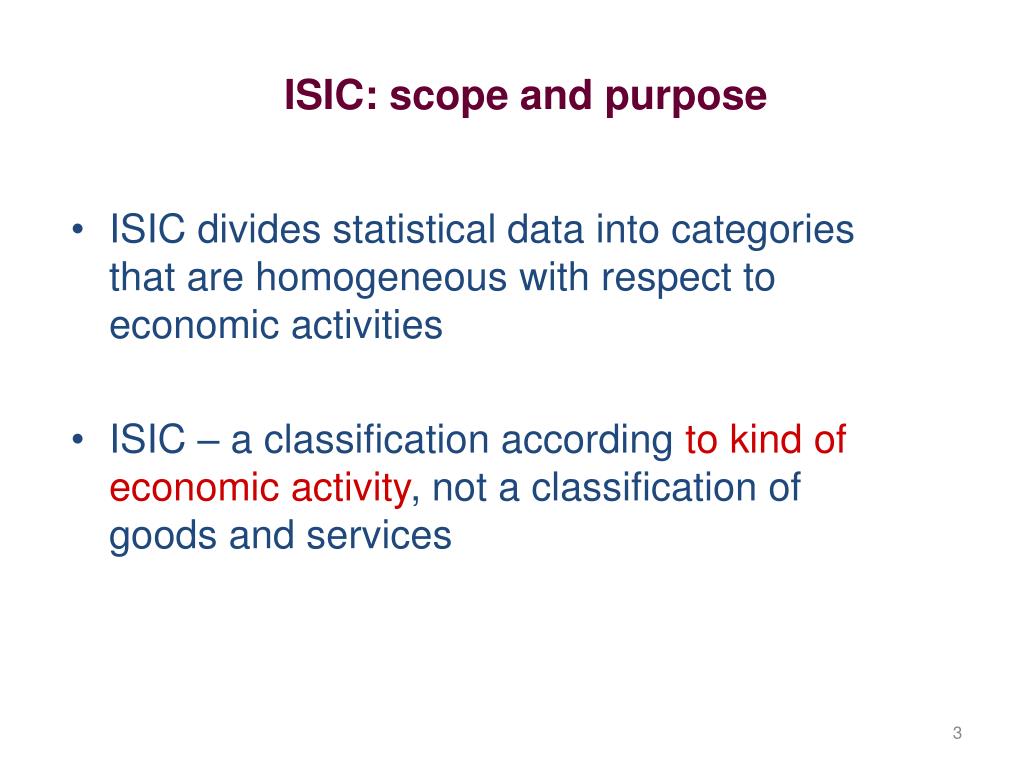 ISIC: scope and purpose

• ISIC divides statistical data into categories that are homogeneous with respect to economic activities

• ISIC – a classification according to kind of economic activity, not a classification of goods and services

3